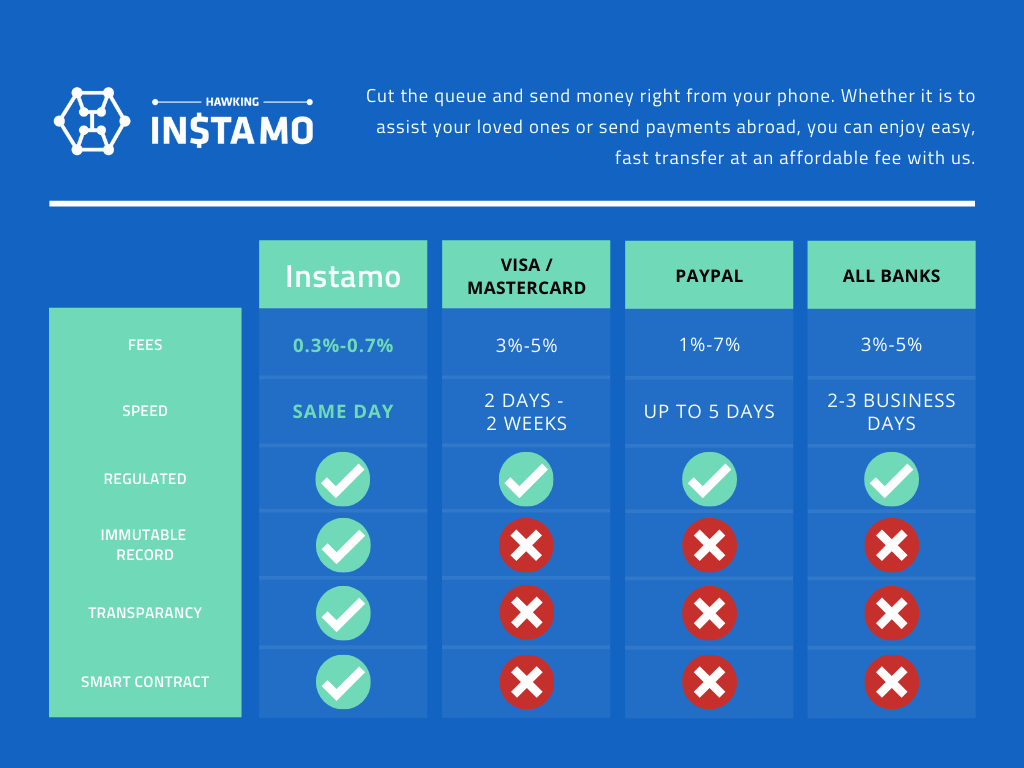 HAWKING
IN$TAMO

Cut the queue and send money right from your phone. Whether it is to assist your loved ones or send payments abroad, you can enjoy easy, fast transfer at an affordable fee with us.

| | Instamo | VISA / MASTERCARD | PAYPAL | ALL BANKS |
|---|---|---|---|---|
| FEES | 0.3%-0.7% | 3%-5% | 1%-7% | 3%-5% |
| SPEED | SAME DAY | 2 DAYS - 2 WEEKS | UP TO 5 DAYS | 2-3 BUSINESS DAYS |
| REGULATED | ✓ | ✓ | ✓ | ✓ |
| IMMUTABLE RECORD | ✓ | ✗ | ✗ | ✗ |
| TRANSPARANCY | ✓ | ✗ | ✗ | ✗ |
| SMART CONTRACT | ✓ | ✗ | ✗ | ✗ |